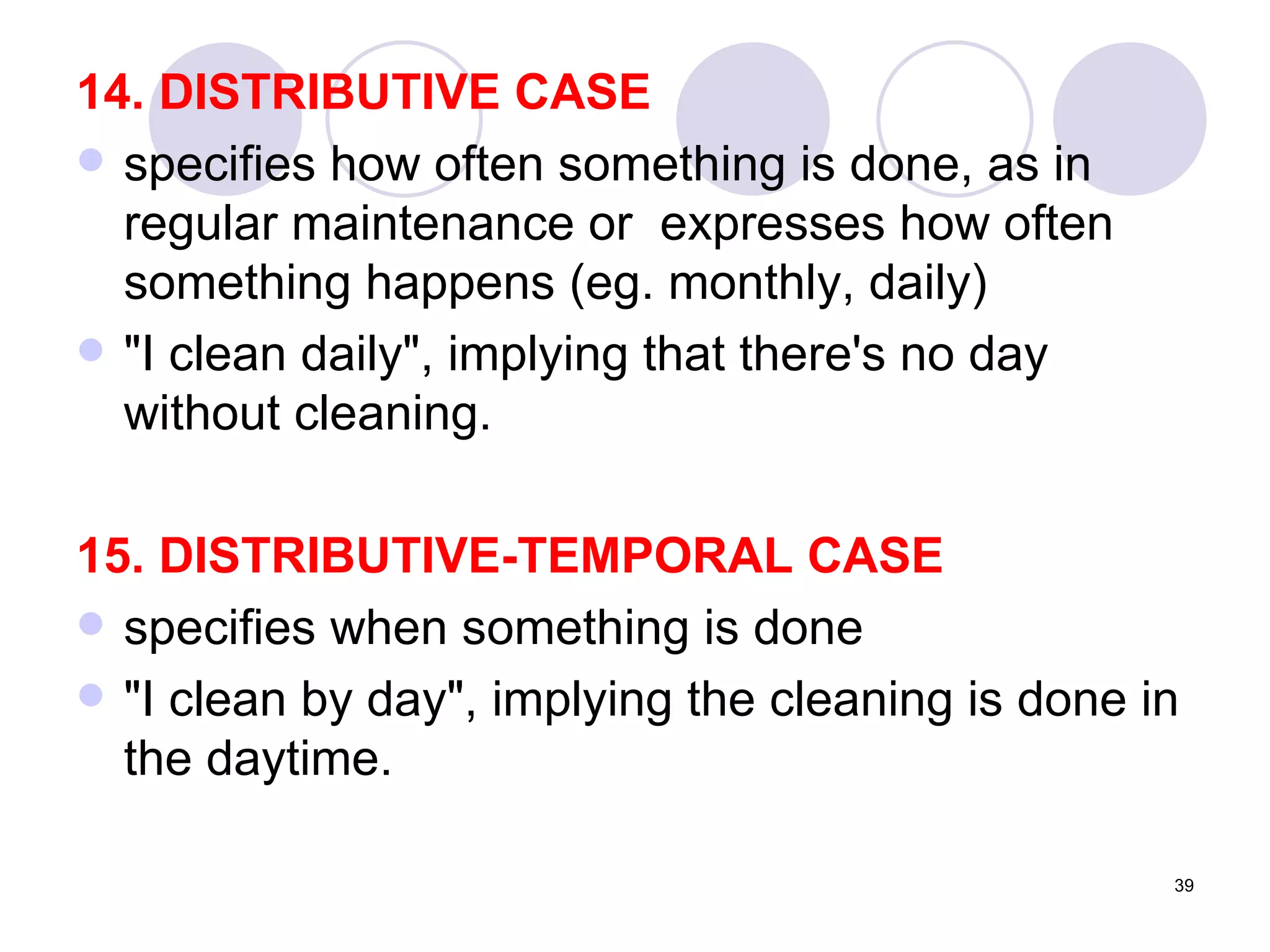 14. DISTRIBUTIVE CASE

- specifies how often something is done, as in regular maintenance or  expresses how often something happens (eg. monthly, daily)
- "I clean daily", implying that there's no day without cleaning.

15. DISTRIBUTIVE-TEMPORAL CASE

- specifies when something is done
- "I clean by day", implying the cleaning is done in the daytime.

39